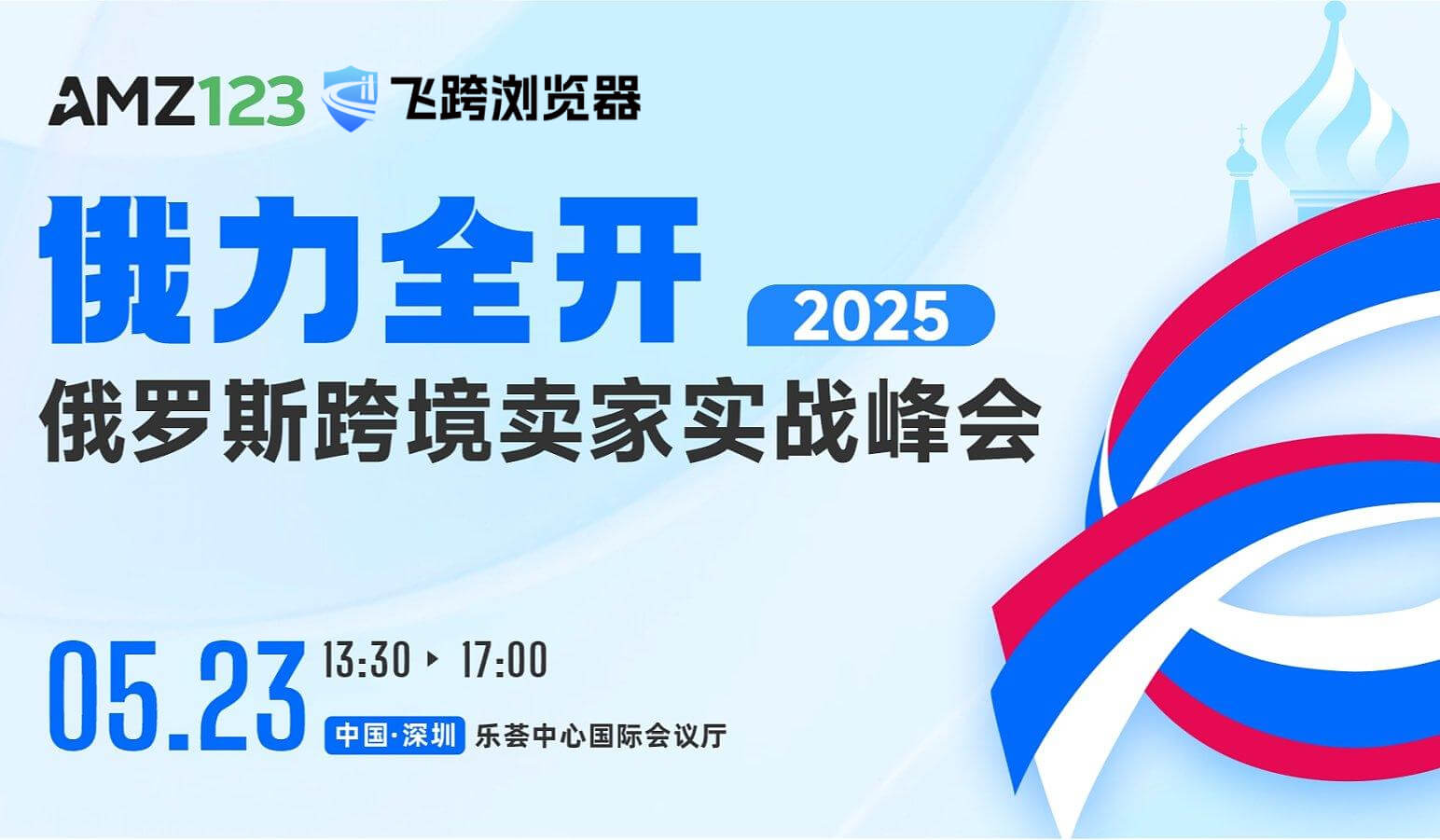 AMZ123 飞跨浏览器

俄力全开 2025

俄罗斯跨境卖家实战峰会

05.23 13:30 ▸ 17:00

中国·深圳 乐荟中心国际会议厅